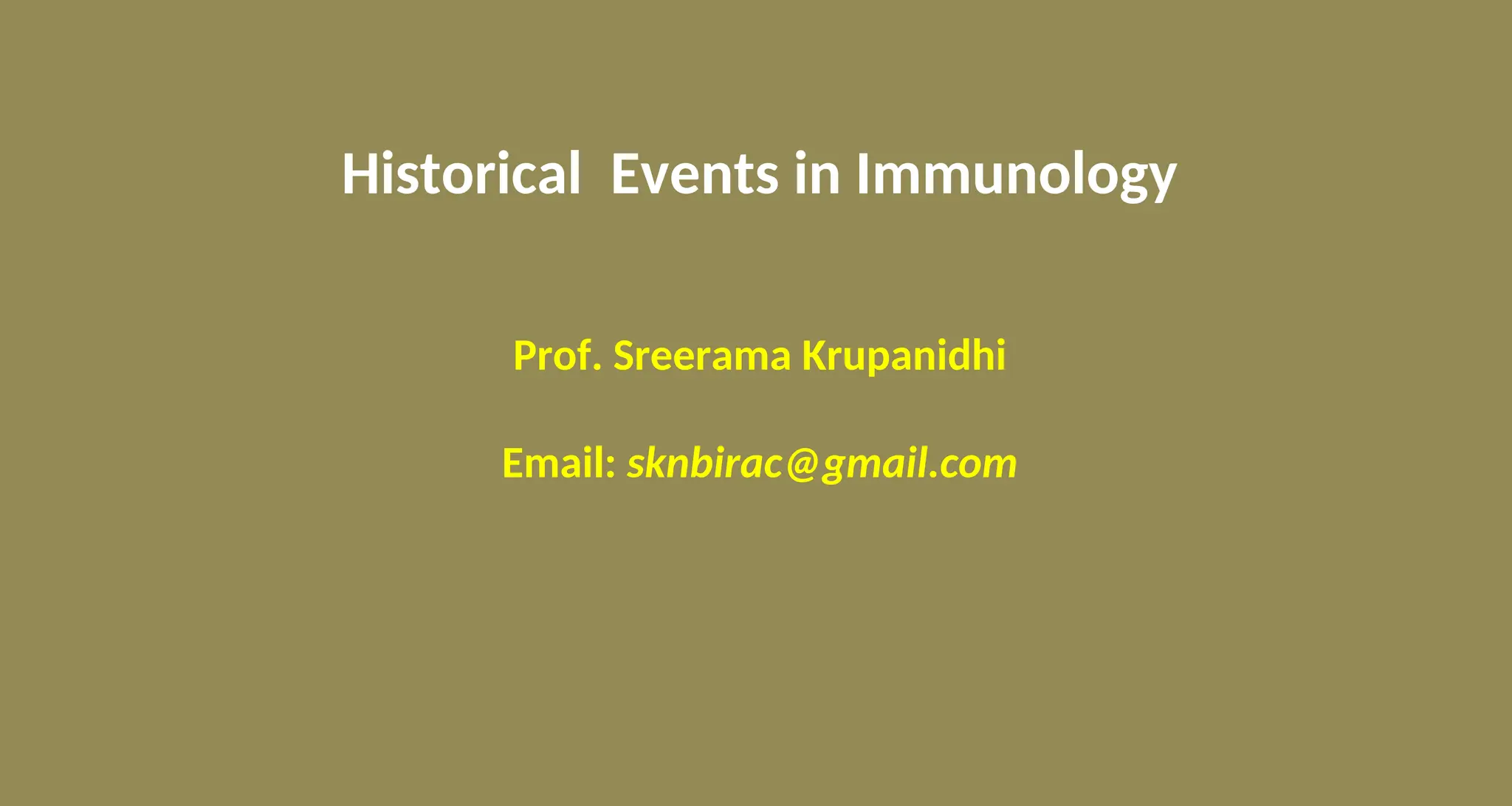 Historical  Events in Immunology

Prof. Sreerama Krupanidhi

Email: sknbirac@gmail.com